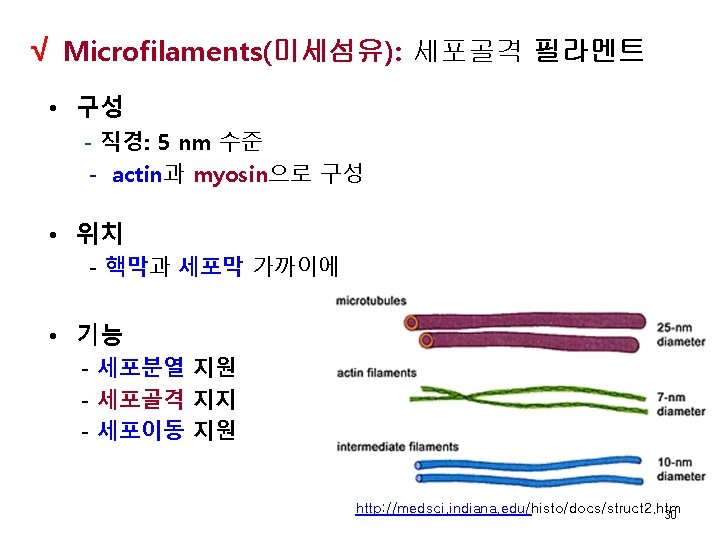 √ Microfilaments(미세섬유): 세포골격 필라멘트

• 구성
  - 직경: 5 nm 수준
  - actin과 myosin으로 구성

• 위치
  - 핵막과 세포막 가까이에

• 기능
  - 세포분열 지원
  - 세포골격 지지
  - 세포이동 지원

microtubules
25-nm diameter
actin filaments
7-nm diameter
intermediate filaments
10-nm diameter

http://medsci.indiana.edu/histo/docs/struct2.htm
30